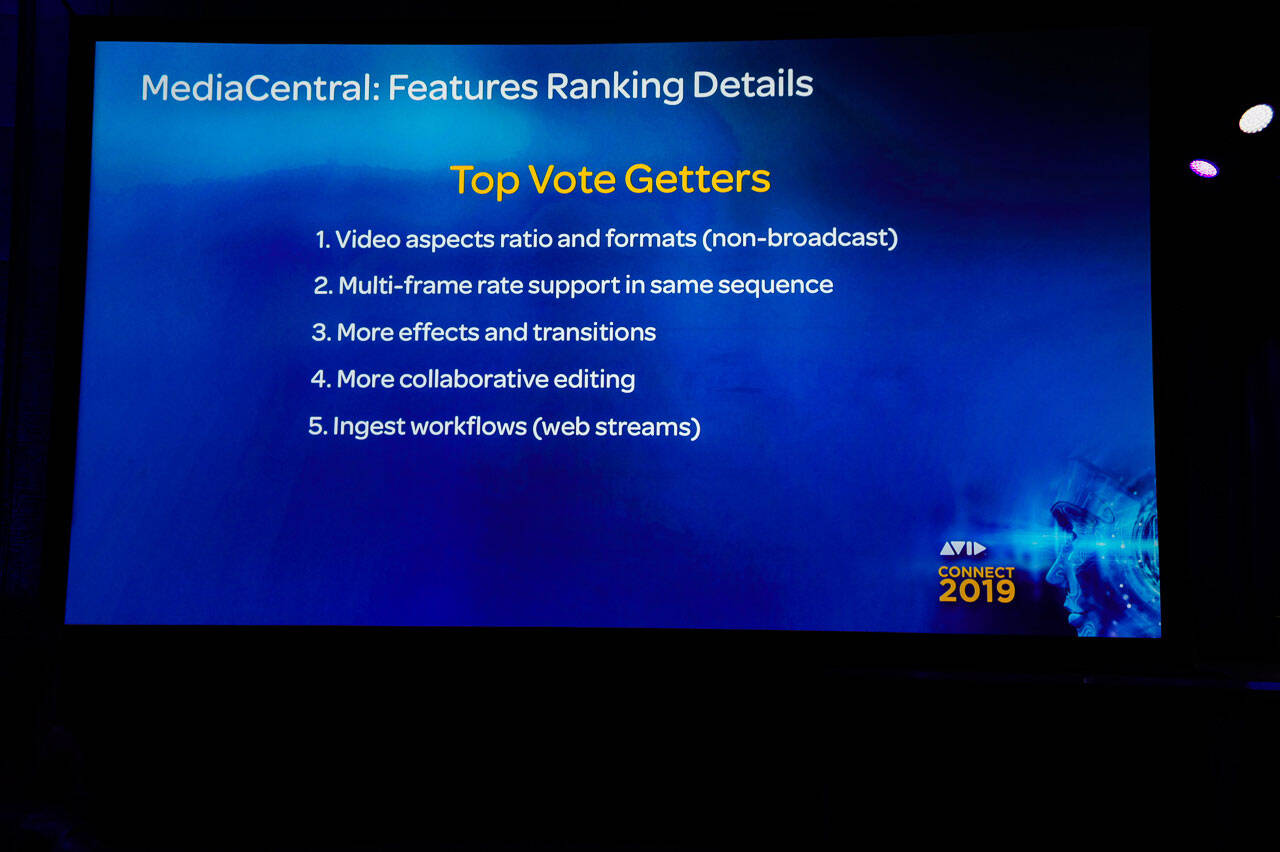 MediaCentral: Features Ranking Details

Top Vote Getters

1. Video aspects ratio and formats (non-broadcast)
2. Multi-frame rate support in same sequence
3. More effects and transitions
4. More collaborative editing
5. Ingest workflows (web streams)

AVID
CONNECT
2019